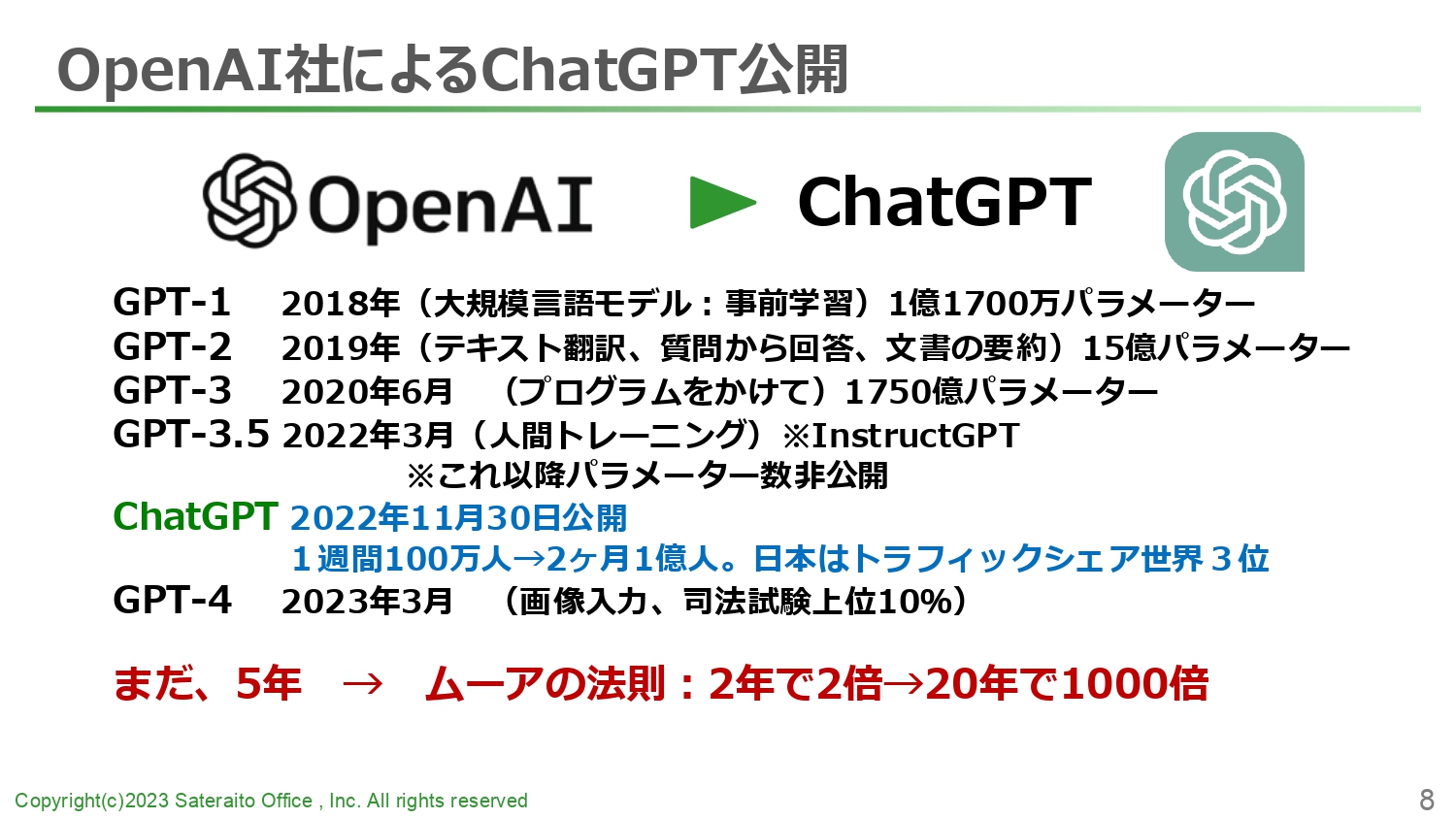 OpenAI社によるChatGPT公開

OpenAI ChatGPT

GPT-1 2018年（大規模言語モデル：事前学習）1億1700万パラメーター
GPT-2 2019年（テキスト翻訳、質問から回答、文書の要約）15億パラメーター
GPT-3 2020年6月 （プログラムをかけて）1750億パラメーター
GPT-3.5 2022年3月（人間トレーニング）※InstructGPT
※これ以降パラメーター数非公開
ChatGPT 2022年11月30日公開
１週間100万人→2ヶ月1億人。日本はトラフィックシェア世界３位
GPT-4 2023年3月 （画像入力、司法試験上位10%）

まだ、5年 → ムーアの法則：2年で2倍→20年で1000倍

Copyright(c)2023 Sateraito Office , Inc. All rights reserved
8